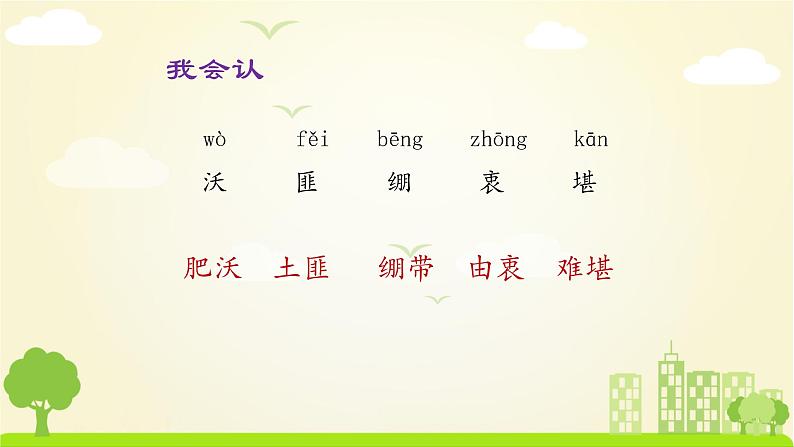 我会认

wò fěi bēng zhōng kān
沃 匪 绷 衷 堪

肥沃 土匪 绷带 由衷 难堪